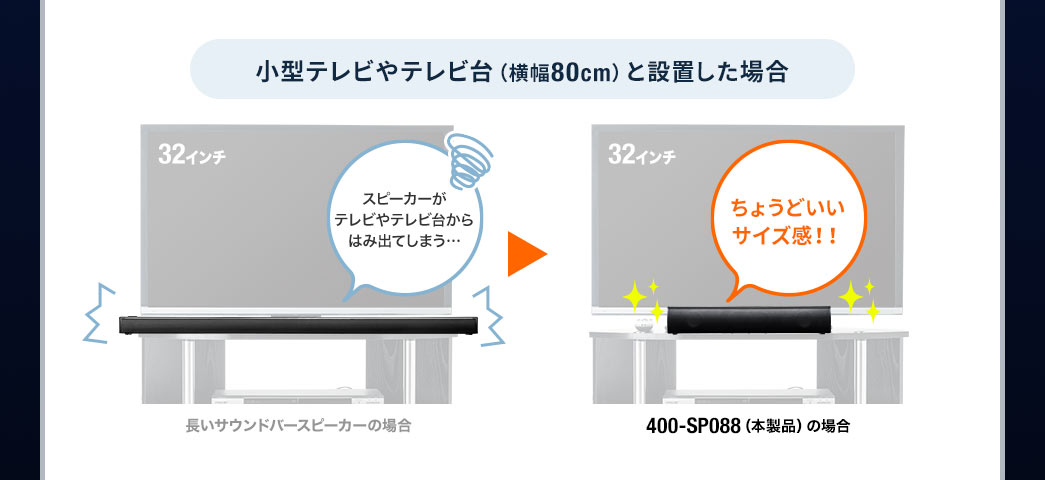 小型テレビやテレビ台（横幅80cm）と設置した場合

32インチ

スピーカーが
テレビやテレビ台から
はみ出てしまう…

長いサウンドバースピーカーの場合

32インチ

ちょうどいい
サイズ感！！

400-SP088（本製品）の場合